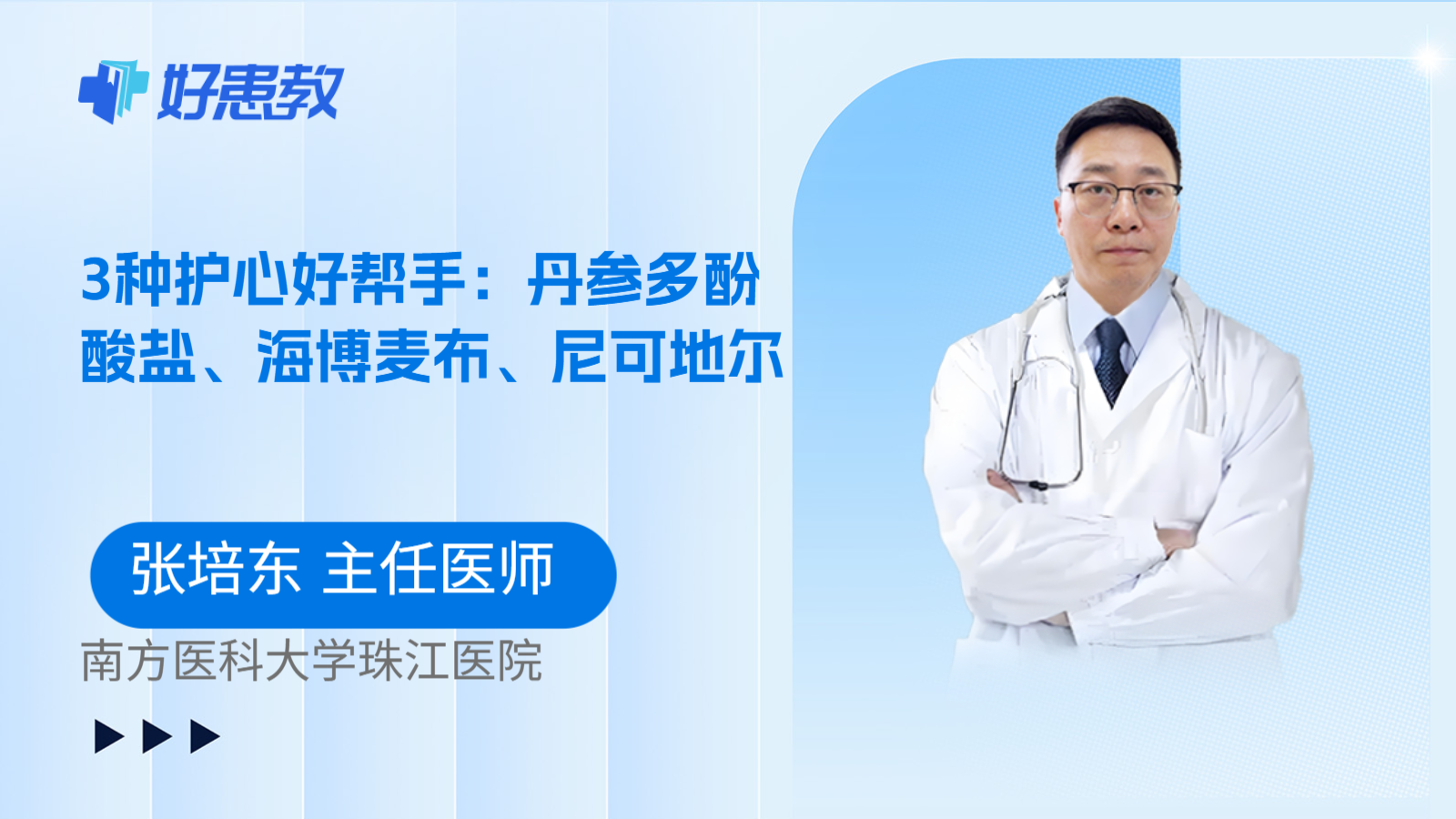 好患教

3种护心好帮手：丹参多酚酸盐、海博麦布、尼可地尔

张培东 主任医师

南方医科大学珠江医院